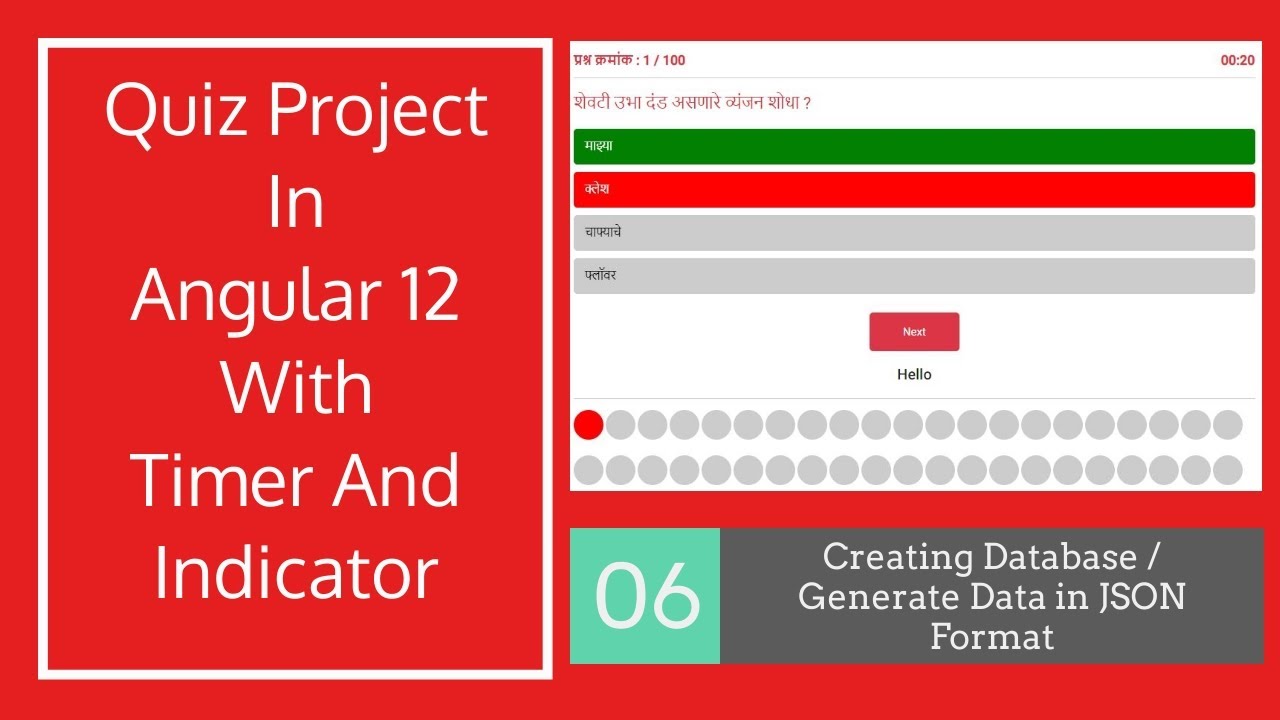 Quiz Project In Angular 12 With Timer And Indicator

प्रश्न क्रमांक : 1 / 100

00:20

शेवटी उभा दंड असणारे व्यंजन शोधा ?

माझ्या

क्लेश

चाफ्याचे

फ्लॉवर

Next

Hello

06

Creating Database / Generate Data in JSON Format